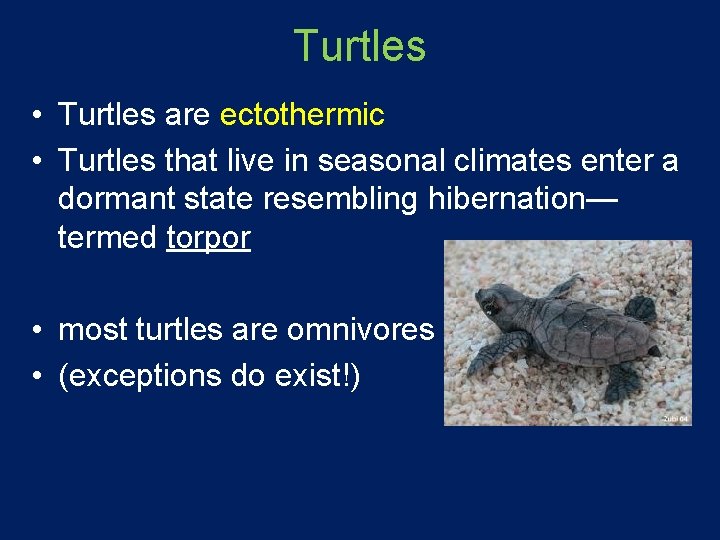 Turtles

• Turtles are ectothermic
• Turtles that live in seasonal climates enter a dormant state resembling hibernation—termed torpor

• most turtles are omnivores
• (exceptions do exist!)

Zubi 04